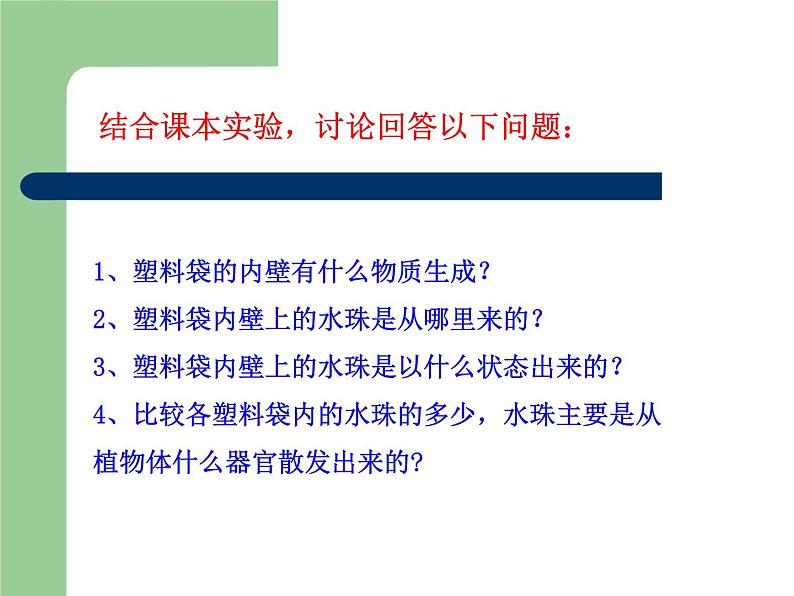 结合课本实验，讨论回答以下问题：

1、塑料袋的内壁有什么物质生成？

2、塑料袋内壁上的水珠是从哪里来的？

3、塑料袋内壁上的水珠是以什么状态出来的？

4、比较各塑料袋内的水珠的多少，水珠主要是从植物体什么器官散发出来的?